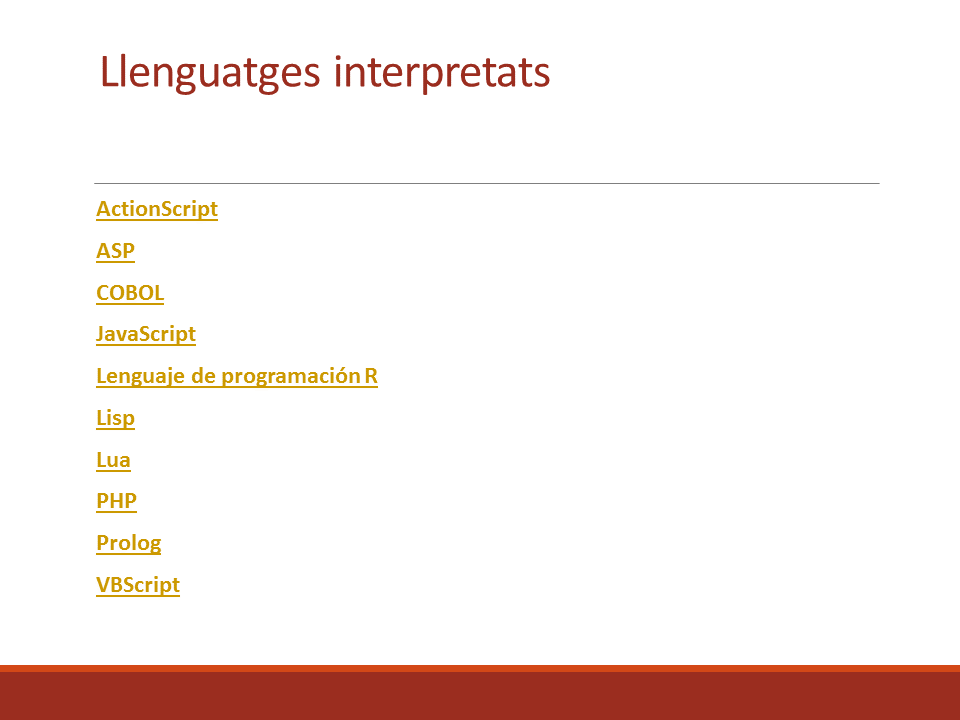 Llenguatges interpretats

ActionScript

ASP

COBOL

JavaScript

Lenguaje de programación R

Lisp

Lua

PHP

Prolog

VBScript